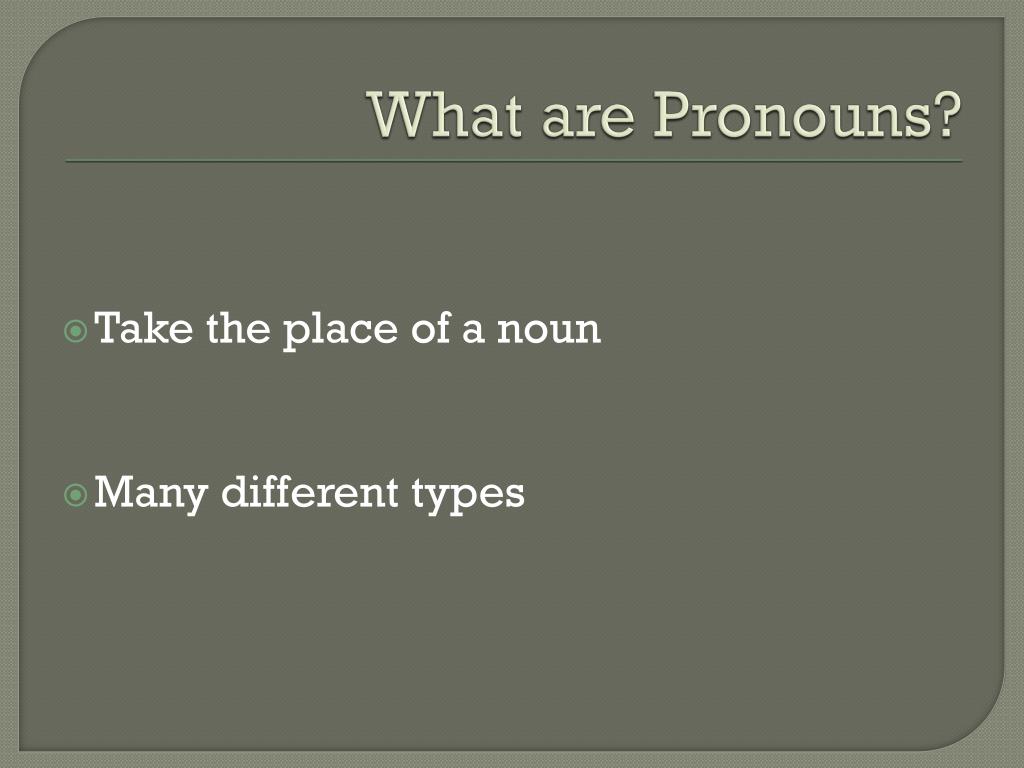 What are Pronouns?

Take the place of a noun

Many different types